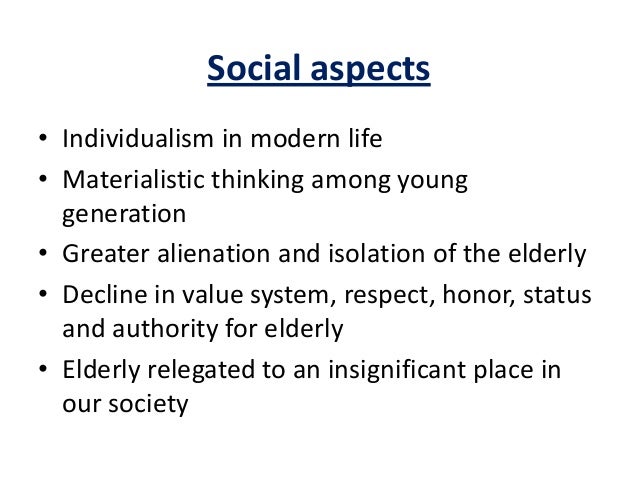 Social aspects

• Individualism in modern life
• Materialistic thinking among young generation
• Greater alienation and isolation of the elderly
• Decline in value system, respect, honor, status and authority for elderly
• Elderly relegated to an insignificant place in our society